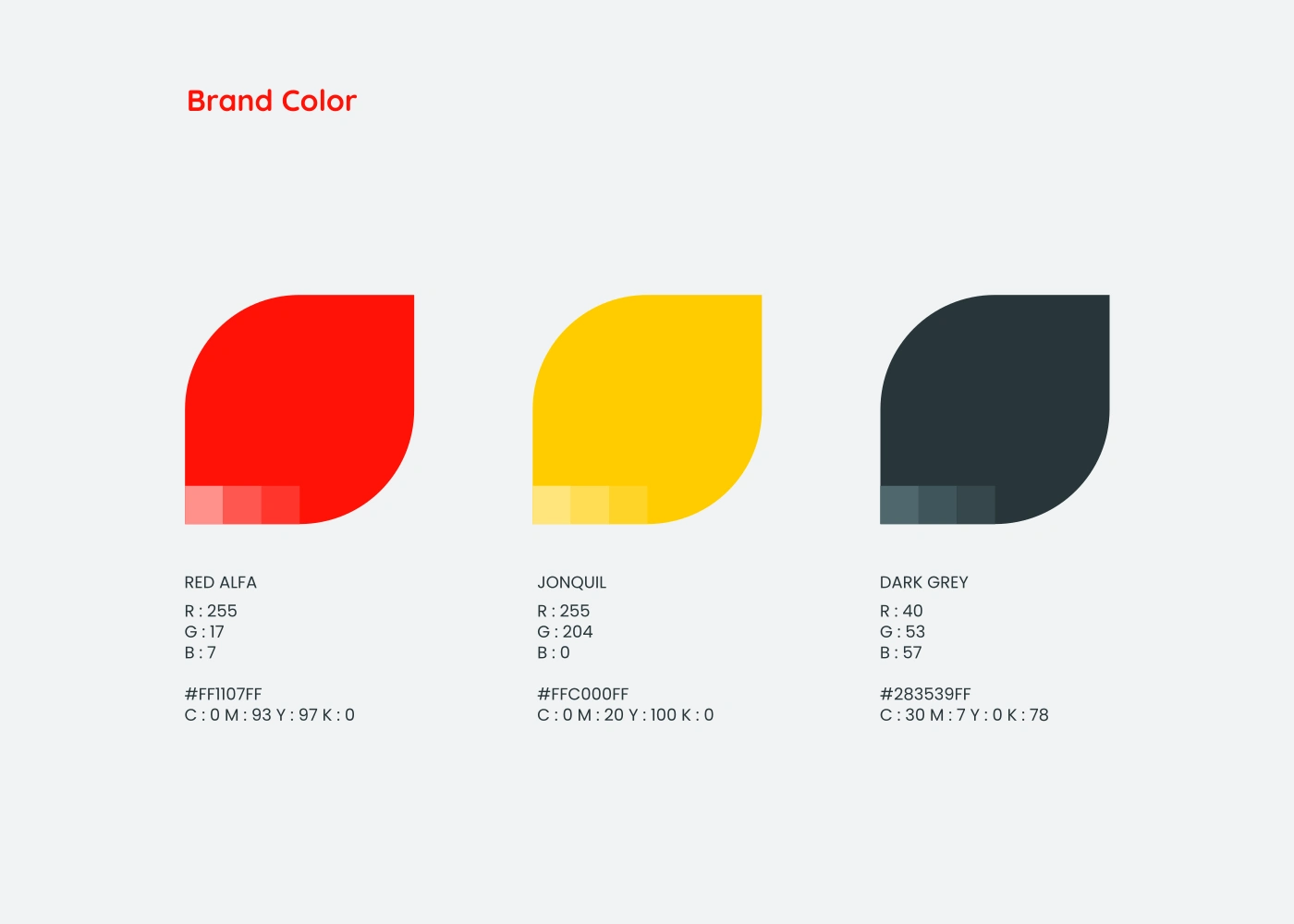 Brand Color

RED ALFA
R : 255
G : 17
B : 7

#FF1107FF
C : 0 M : 93 Y : 97 K : 0

JONQUIL
R : 255
G : 204
B : 0

#FFC000FF
C : 0 M : 20 Y : 100 K : 0

DARK GREY
R : 40
G : 53
B : 57

#283539FF
C : 30 M : 7 Y : 0 K : 78